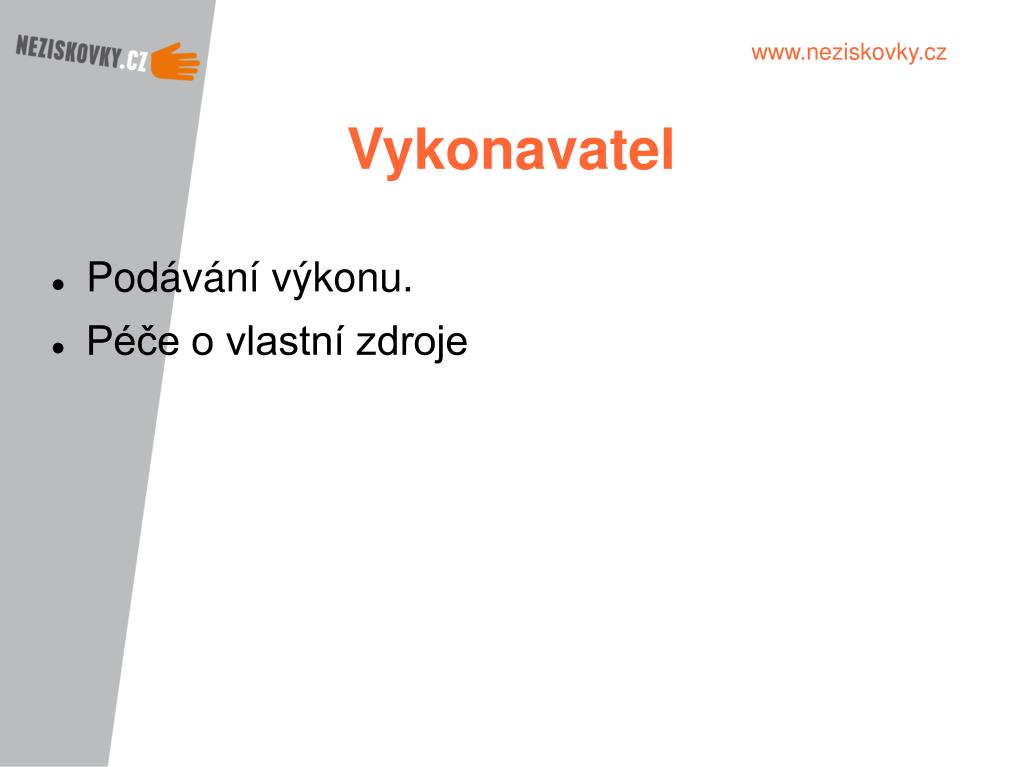 NEZISKOVKY.CZ

www.neziskovky.cz

Vykonavatel

- Podávání výkonu.
- Péče o vlastní zdroje